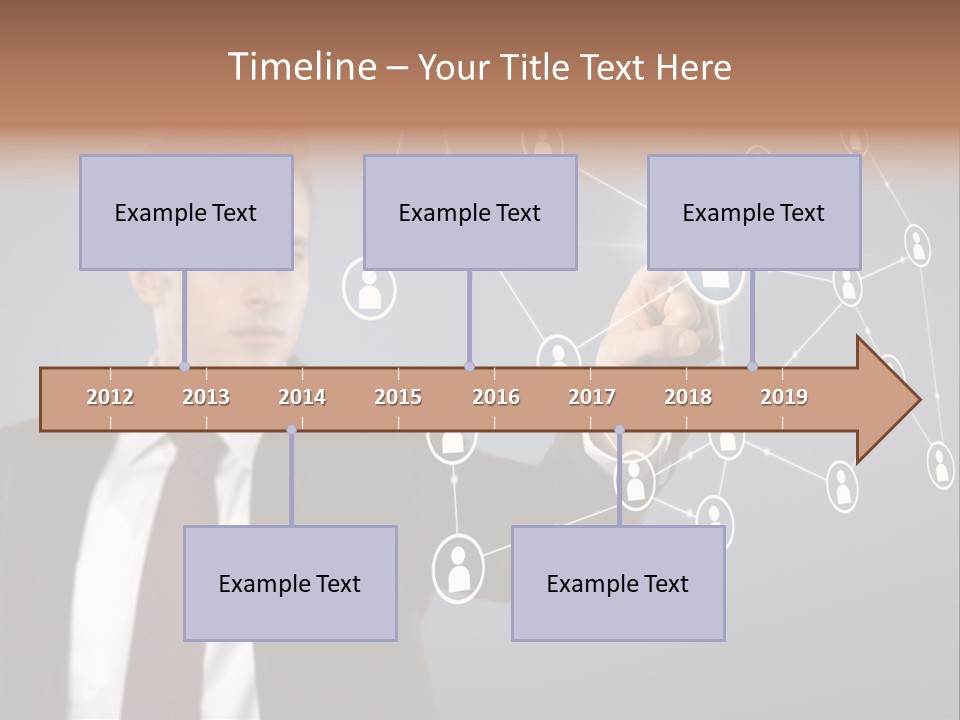 Timeline – Your Title Text Here

Example Text

Example Text

Example Text

2012 2013 2014 2015 2016 2017 2018 2019

Example Text

Example Text